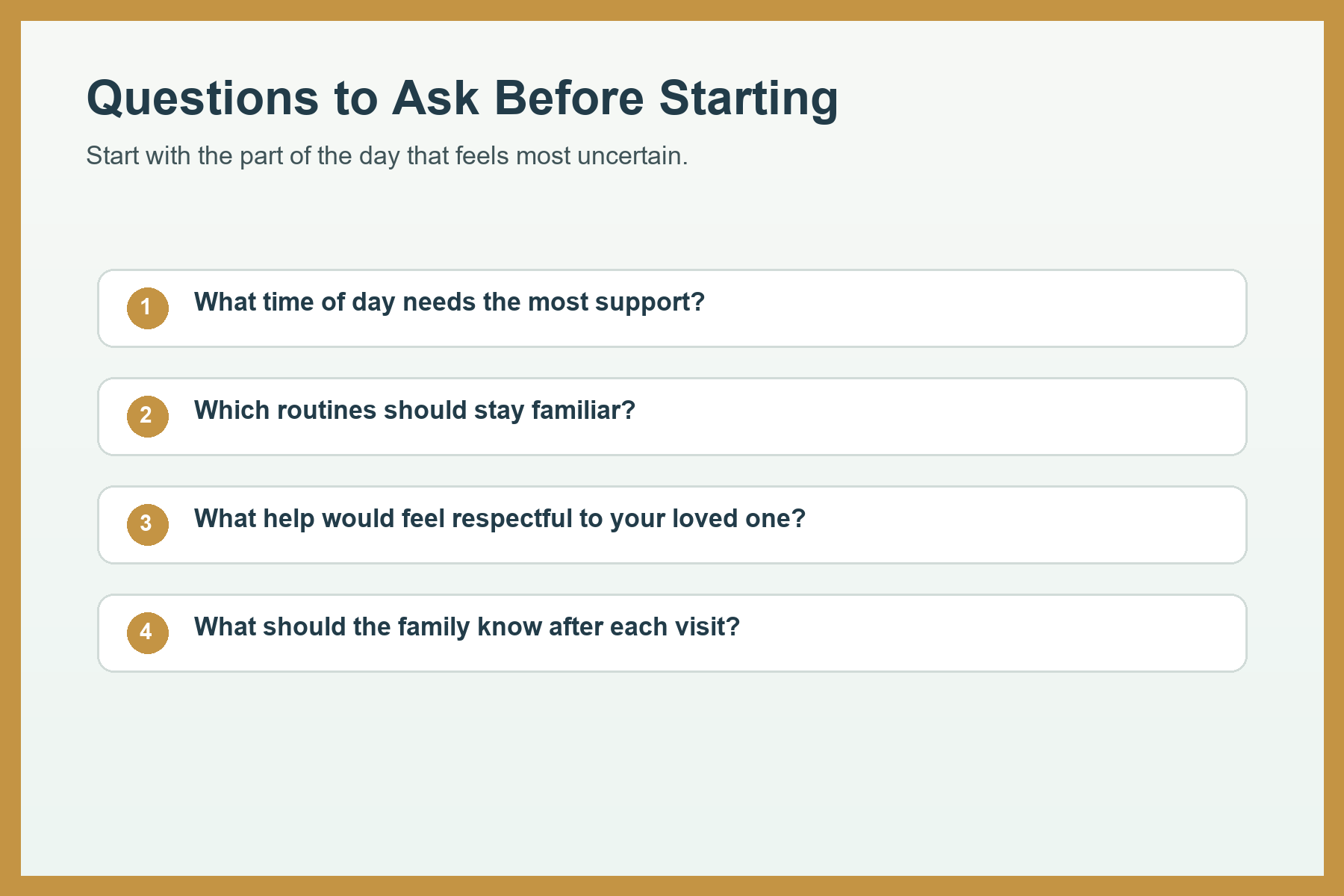 Questions to Ask Before Starting

Start with the part of the day that feels most uncertain.

1 What time of day needs the most support?

2 Which routines should stay familiar?

3 What help would feel respectful to your loved one?

4 What should the family know after each visit?